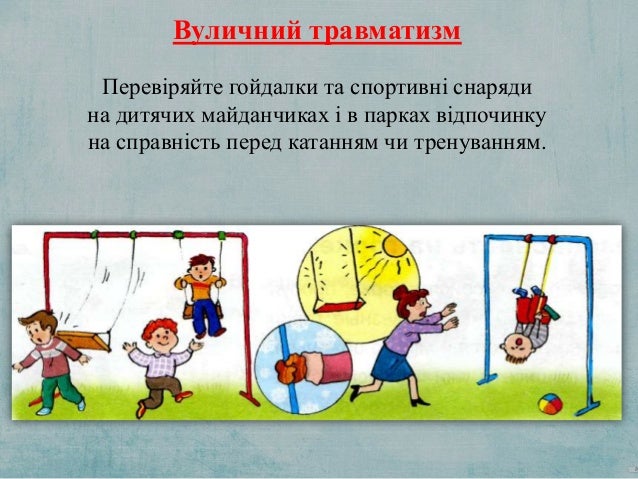 Вуличний травматизм

Перевіряйте гойдалки та спортивні снаряди на дитячих майданчиках і в парках відпочинку на справність перед катанням чи тренуванням.